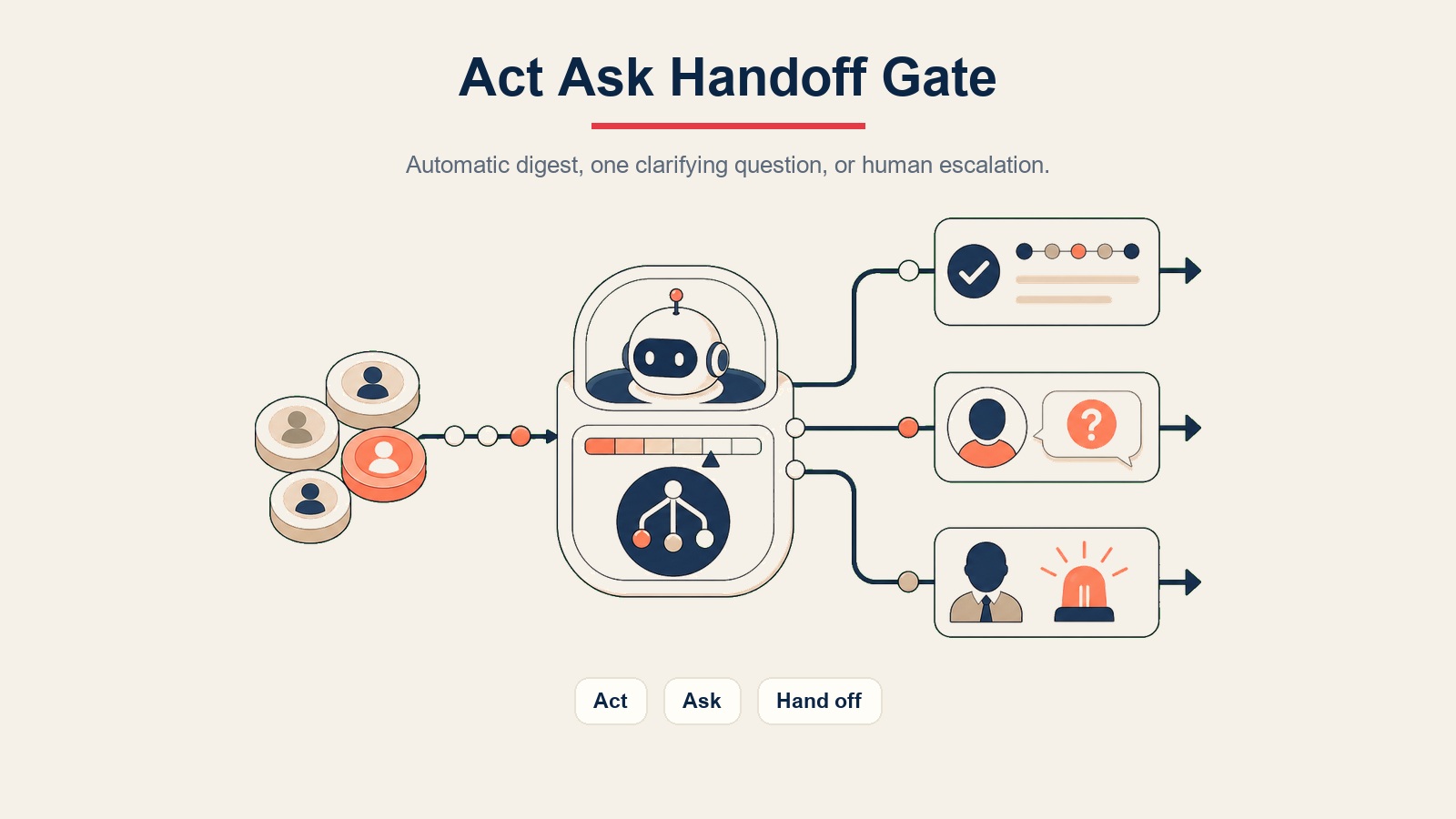 Act Ask Handoff Gate

Automatic digest, one clarifying question, or human escalation.

?

Act

Ask

Hand off